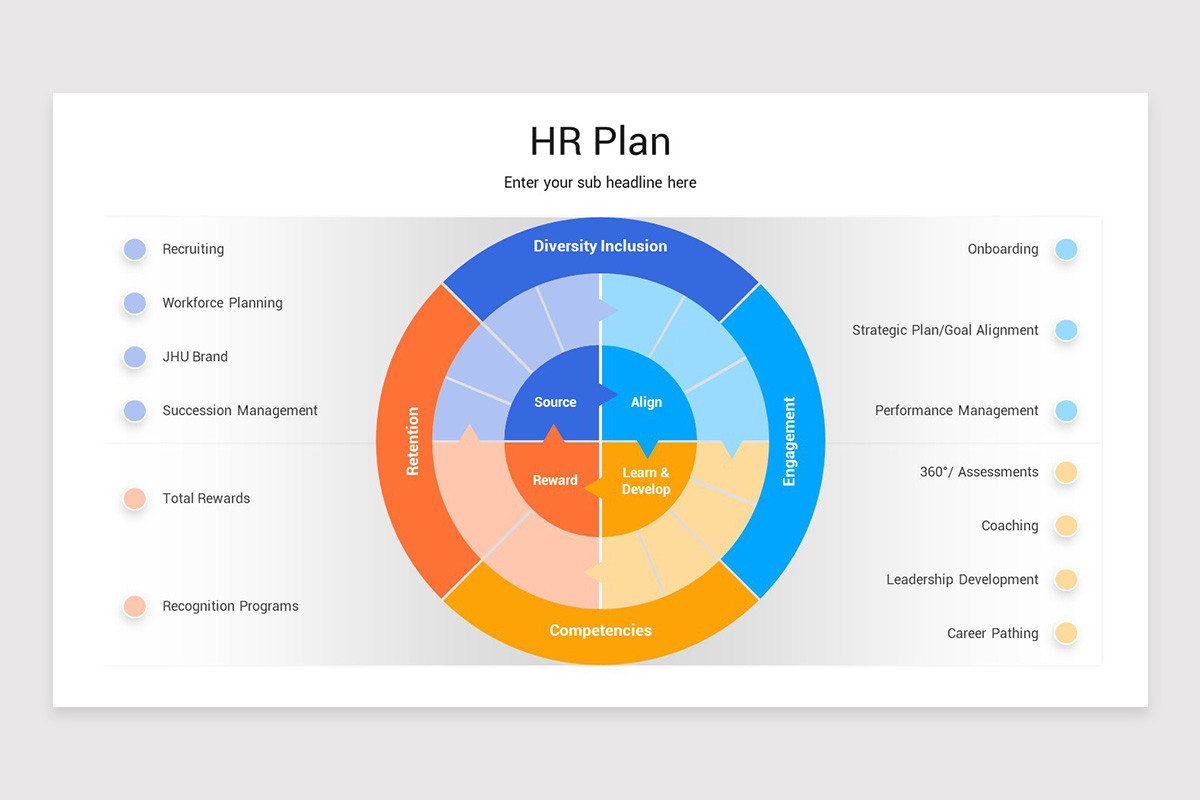 HR Plan

Enter your sub headline here

Recruiting

Workforce Planning

JHU Brand

Succession Management

Total Rewards

Recognition Programs

Diversity Inclusion

Retention

Engagement

Competencies

Source

Align

Reward

Learn & Develop

Onboarding

Strategic Plan/Goal Alignment

Performance Management

360°/ Assessments

Coaching

Leadership Development

Career Pathing